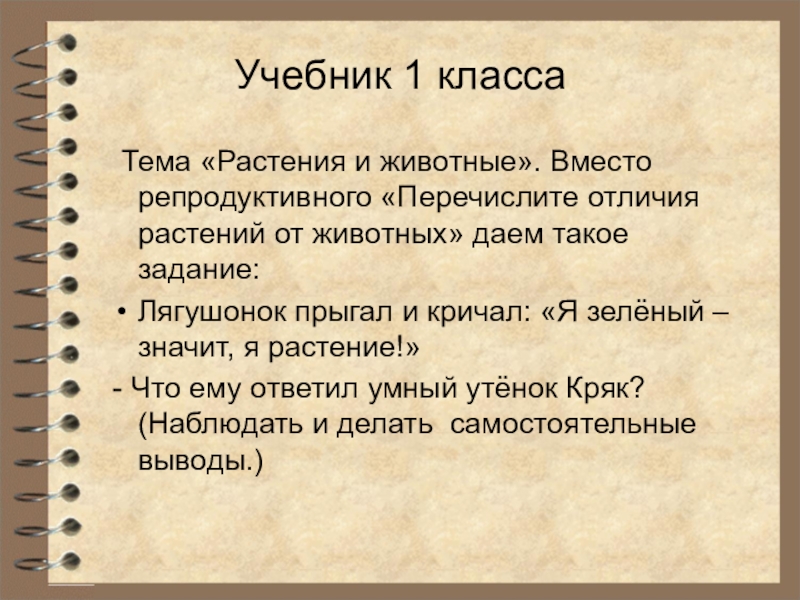 Учебник 1 класса

Тема «Растения и животные». Вместо репродуктивного «Перечислите отличия растений от животных» даем такое задание:

• Лягушонок прыгал и кричал: «Я зелёный – значит, я растение!»

- Что ему ответил умный утёнок Кряк? (Наблюдать и делать самостоятельные выводы.)